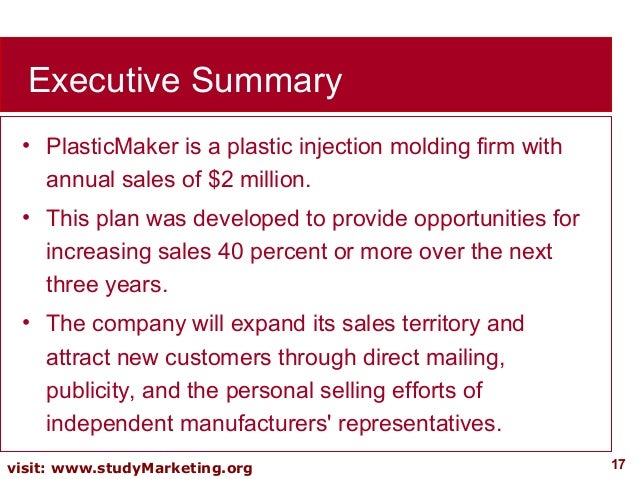 Executive Summary

• PlasticMaker is a plastic injection molding firm with annual sales of \$2 million.

• This plan was developed to provide opportunities for increasing sales 40 percent or more over the next three years.

• The company will expand its sales territory and attract new customers through direct mailing, publicity, and the personal selling efforts of independent manufacturers' representatives.

visit: www.studyMarketing.org

17